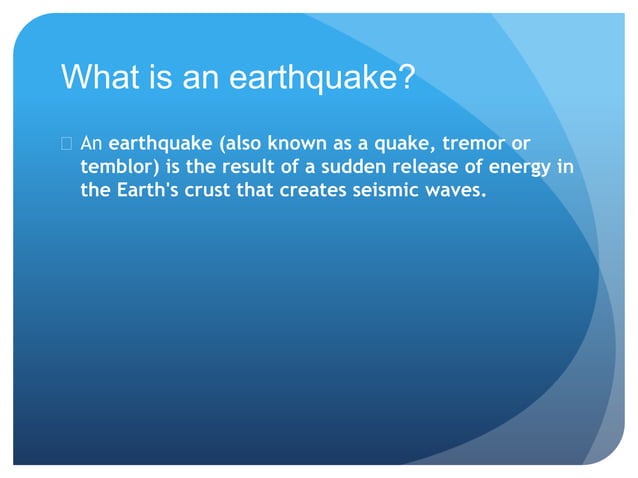 What is an earthquake?

An earthquake (also known as a quake, tremor or temblor) is the result of a sudden release of energy in the Earth's crust that creates seismic waves.